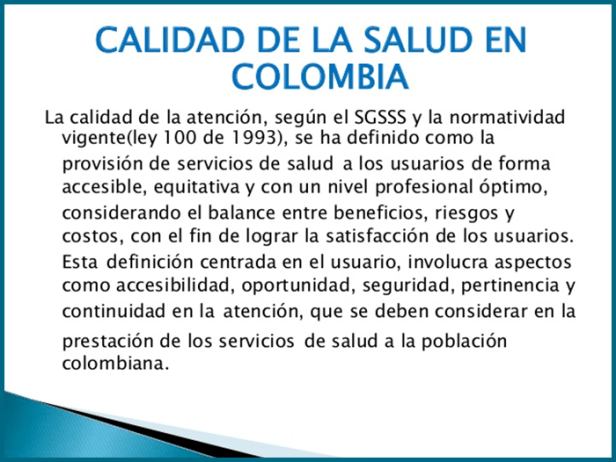 CALIDAD DE LA SALUD EN COLOMBIA

La calidad de la atención, según el SGSSS y la normatividad vigente(ley 100 de 1993), se ha definido como la provisión de servicios de salud a los usuarios de forma accesible, equitativa y con un nivel profesional óptimo, considerando el balance entre beneficios, riesgos y costos, con el fin de lograr la satisfacción de los usuarios. Esta definición centrada en el usuario, involucra aspectos como accesibilidad, oportunidad, seguridad, pertinencia y continuidad en la atención, que se deben considerar en la prestación de los servicios de salud a la población colombiana.